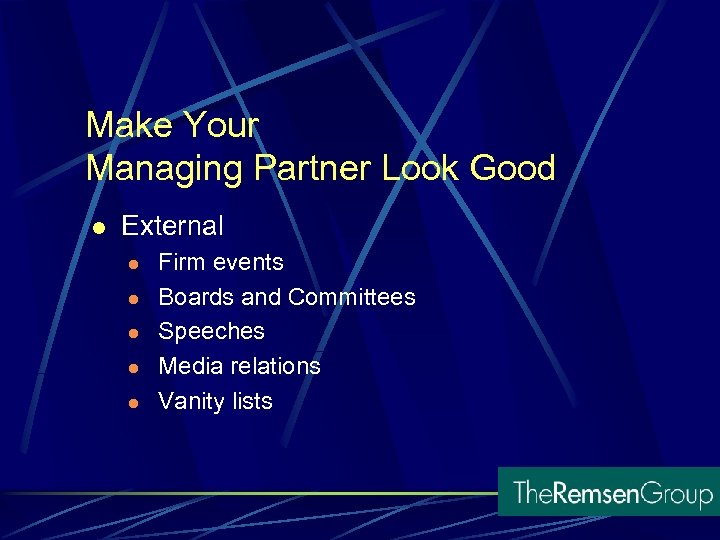 Make Your
Managing Partner Look Good

- External
  - Firm events
  - Boards and Committees
  - Speeches
  - Media relations
  - Vanity lists

TheRemsenGroup